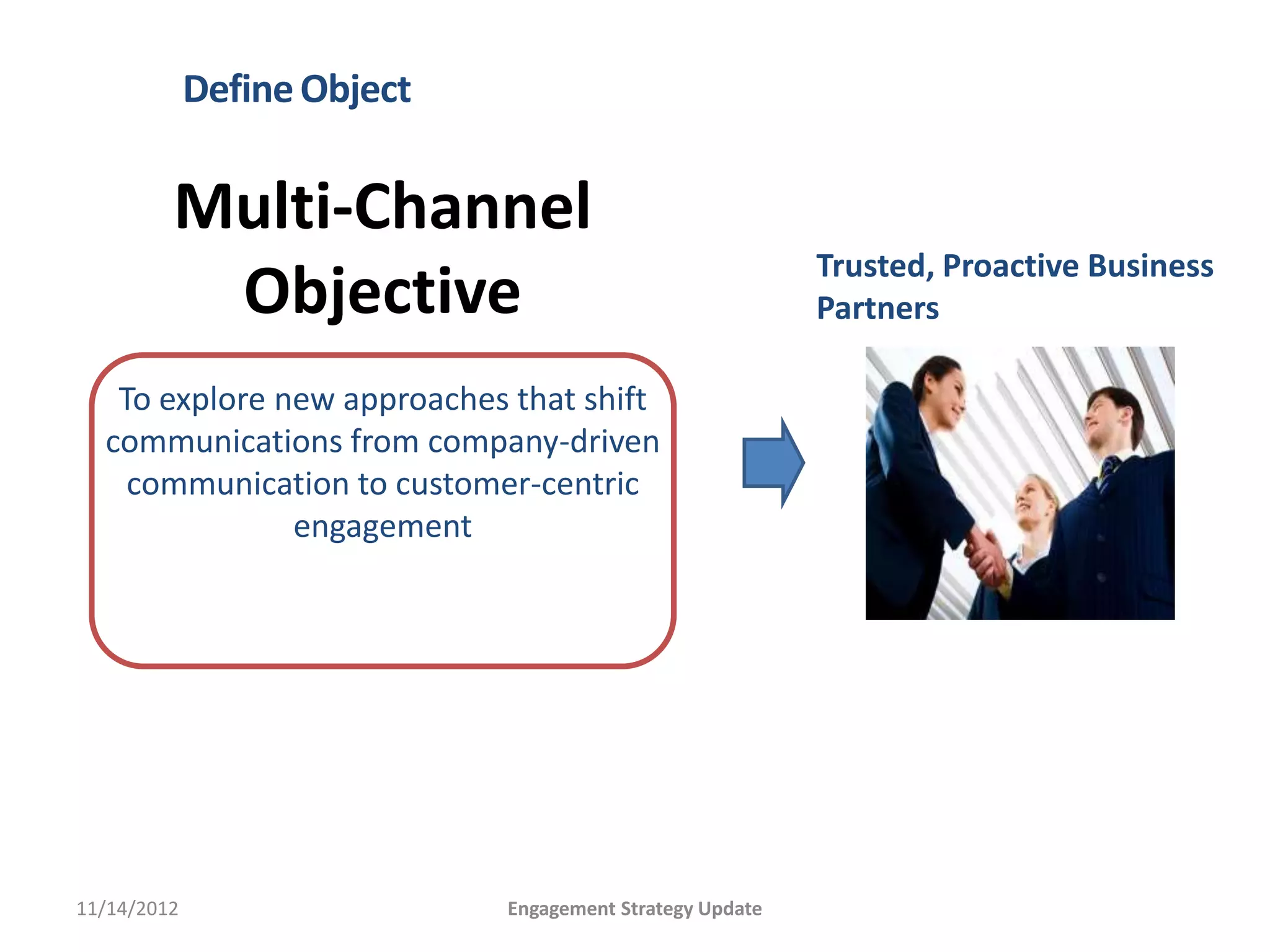 Define Object

Multi-Channel Objective

To explore new approaches that shift communications from company-driven communication to customer-centric engagement

Trusted, Proactive Business Partners

11/14/2012

Engagement Strategy Update